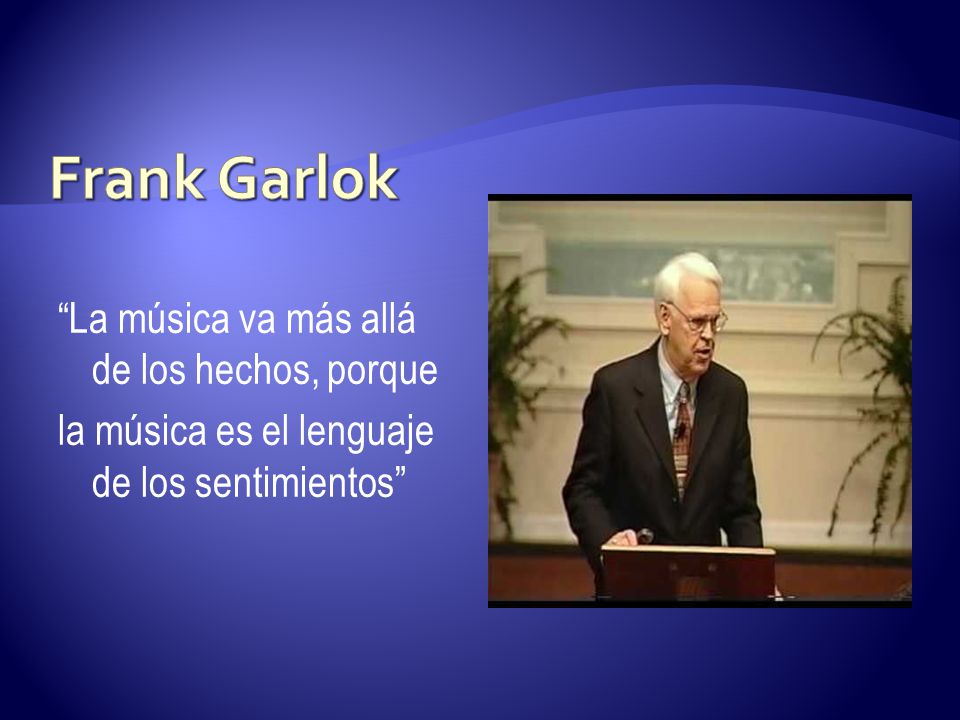 Frank Garlok

“La música va más allá de los hechos, porque

la música es el lenguaje de los sentimientos”